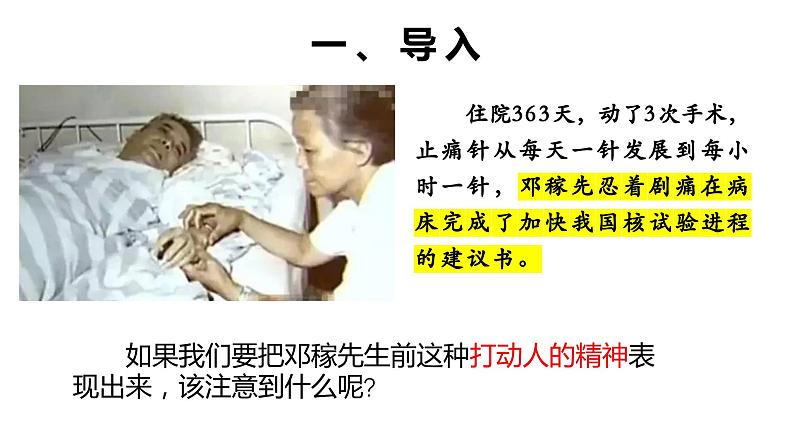 一、导入

住院363天，动了3次手术，止痛针从每天一针发展到每小时一针，邓稼先忍着剧痛在病床完成了加快我国核试验进程的建议书。

如果我们要把邓稼先生前这种打动人的精神表现出来，该注意到什么呢?